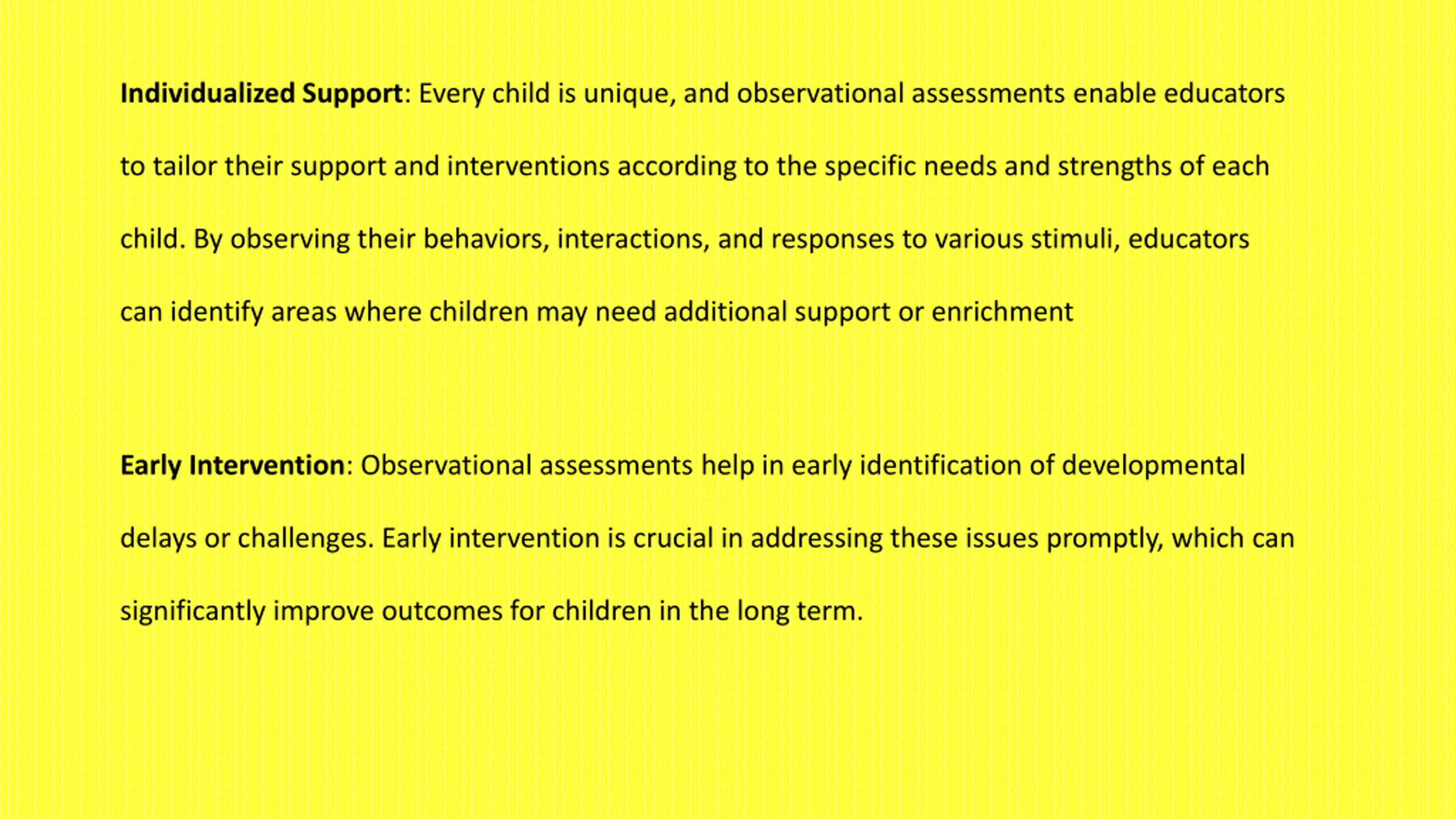 Individualized Support: Every child is unique, and observational assessments enable educators to tailor their support and interventions according to the specific needs and strengths of each child. By observing their behaviors, interactions, and responses to various stimuli, educators can identify areas where children may need additional support or enrichment

Early Intervention: Observational assessments help in early identification of developmental delays or challenges. Early intervention is crucial in addressing these issues promptly, which can significantly improve outcomes for children in the long term.